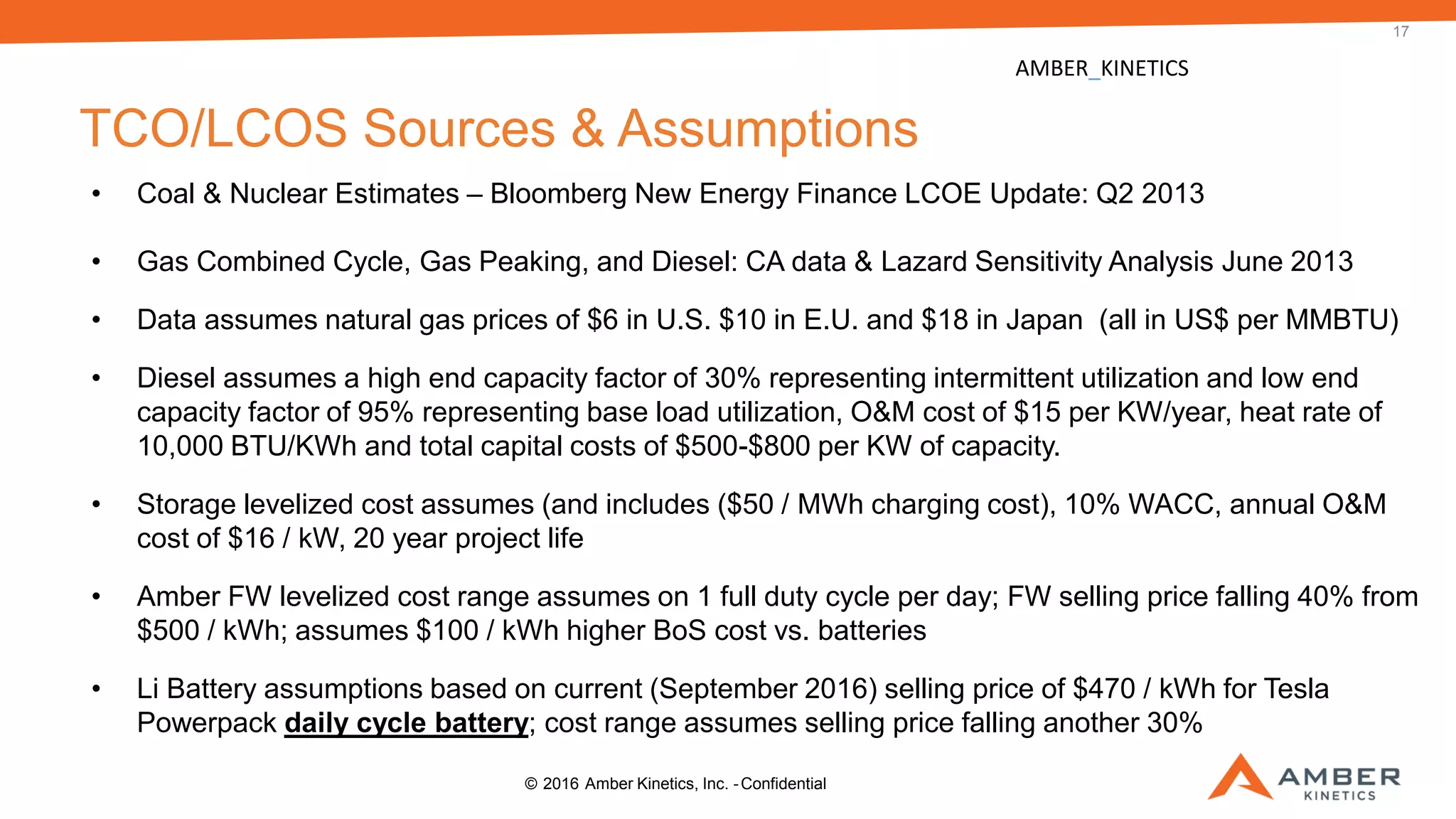 17

AMBER_KINETICS

TCO/LCOS Sources & Assumptions

• Coal & Nuclear Estimates – Bloomberg New Energy Finance LCOE Update: Q2 2013

• Gas Combined Cycle, Gas Peaking, and Diesel: CA data & Lazard Sensitivity Analysis June 2013

• Data assumes natural gas prices of \$6 in U.S. \$10 in E.U. and \$18 in Japan (all in US\$ per MMBTU)

• Diesel assumes a high end capacity factor of 30% representing intermittent utilization and low end capacity factor of 95% representing base load utilization, O&M cost of \$15 per KW/year, heat rate of 10,000 BTU/KWh and total capital costs of \$500-\$800 per KW of capacity.

• Storage levelized cost assumes (and includes (\$50 / MWh charging cost), 10% WACC, annual O&M cost of \$16 / kW, 20 year project life

• Amber FW levelized cost range assumes on 1 full duty cycle per day; FW selling price falling 40% from \$500 / kWh; assumes \$100 / kWh higher BoS cost vs. batteries

• Li Battery assumptions based on current (September 2016) selling price of \$470 / kWh for Tesla Powerpack daily cycle battery; cost range assumes selling price falling another 30%

© 2016 Amber Kinetics, Inc. - Confidential

AMBER KINETICS